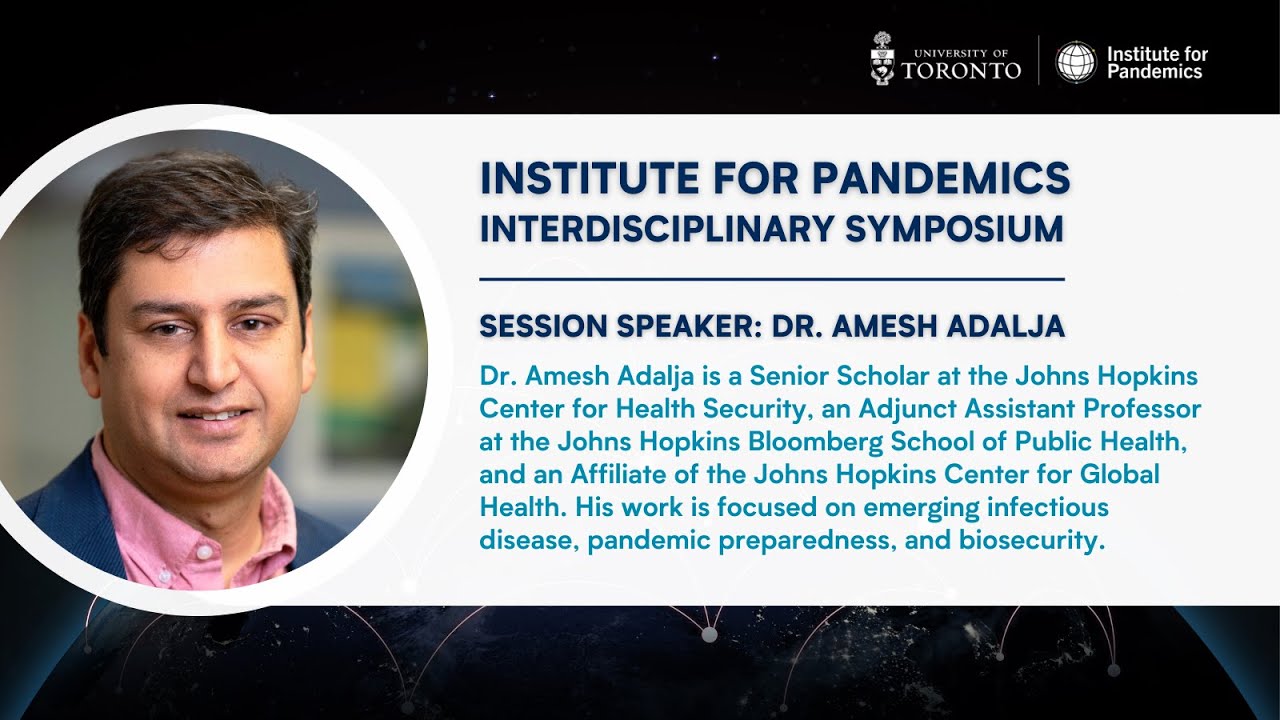 UNIVERSITY OF
TORONTO

Institute for Pandemics

INSTITUTE FOR PANDEMICS
INTERDISCIPLINARY SYMPOSIUM

SESSION SPEAKER: DR. AMESH ADALJA

Dr. Amesh Adalja is a Senior Scholar at the Johns Hopkins Center for Health Security, an Adjunct Assistant Professor at the Johns Hopkins Bloomberg School of Public Health, and an Affiliate of the Johns Hopkins Center for Global Health. His work is focused on emerging infectious disease, pandemic preparedness, and biosecurity.